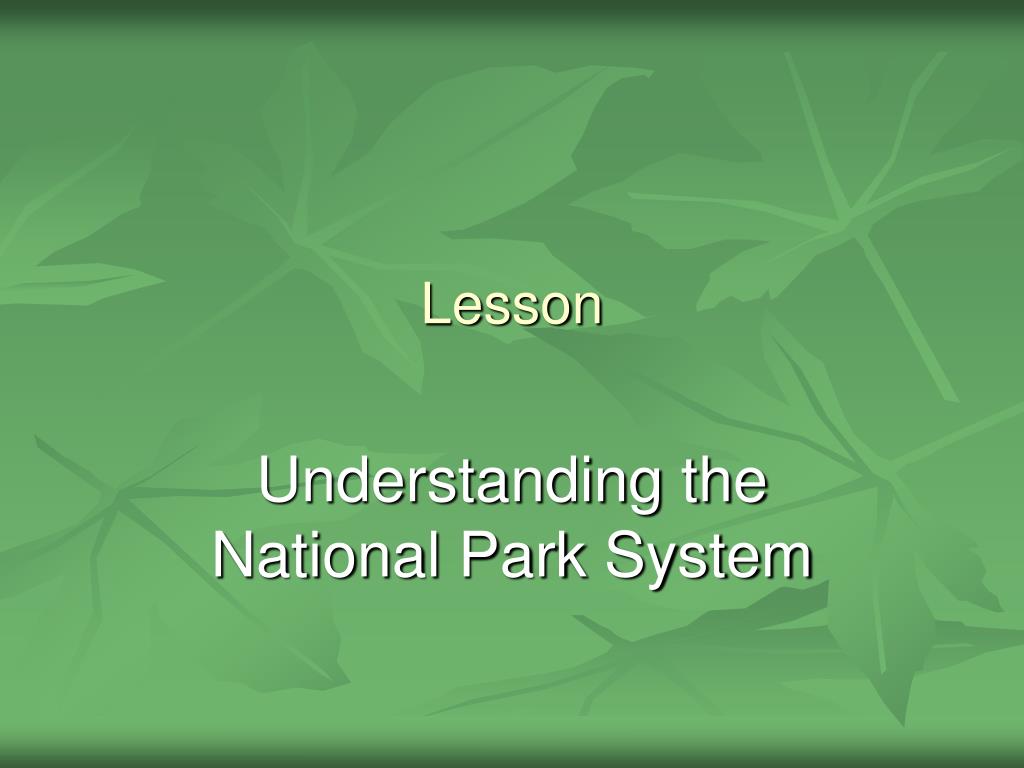 Lesson

Understanding the National Park System